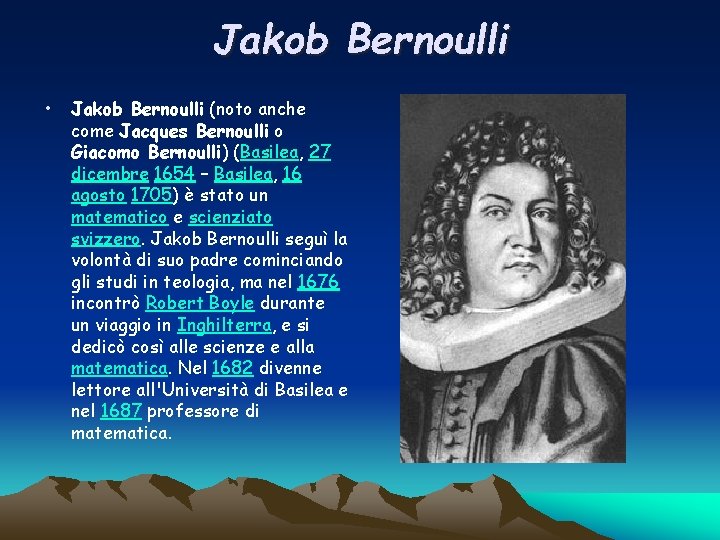 Jakob Bernoulli

• Jakob Bernoulli (noto anche come Jacques Bernoulli o Giacomo Bernoulli) (Basilea, 27 dicembre 1654 – Basilea, 16 agosto 1705) è stato un matematico e scienziato svizzero. Jakob Bernoulli seguì la volontà di suo padre cominciando gli studi in teologia, ma nel 1676 incontrò Robert Boyle durante un viaggio in Inghilterra, e si dedicò così alle scienze e alla matematica. Nel 1682 divenne lettore all'Università di Basilea e nel 1687 professore di matematica.